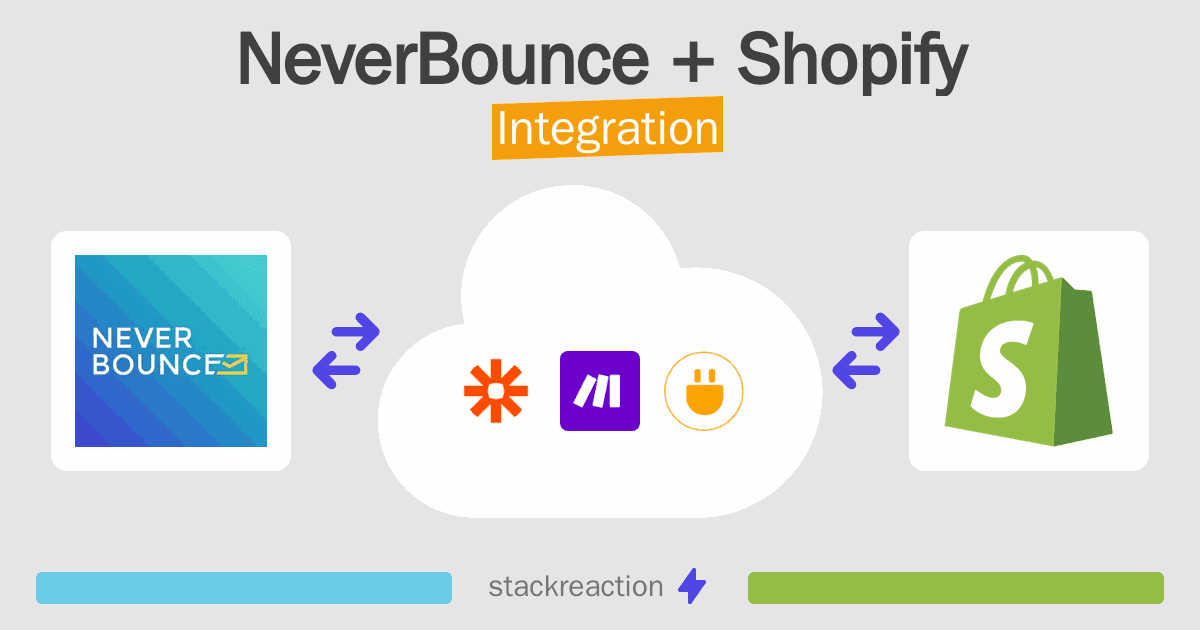 NeverBounce + Shopify
Integration

NEVER
BOUNCE

S

stackreaction